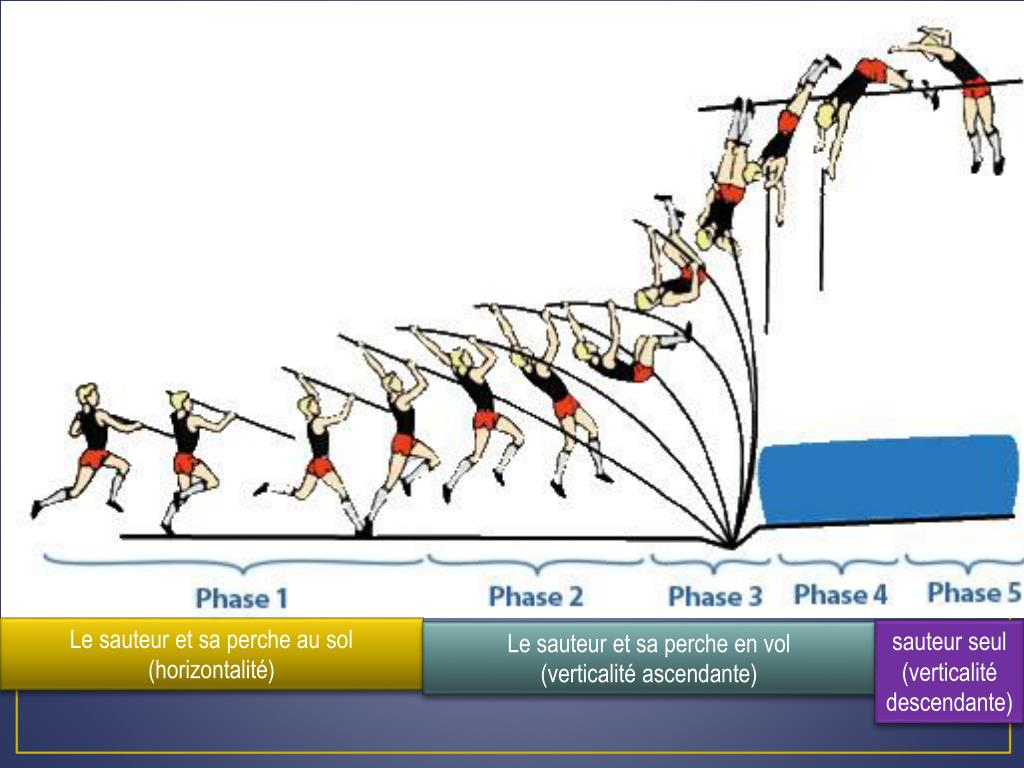 Phase 1

Phase 2

Phase 3

Phase 4

Phase 5

Le sauteur et sa perche au sol (horizontalité)

Le sauteur et sa perche en vol (verticalité ascendante)

sauteur seul (verticalité descendante)